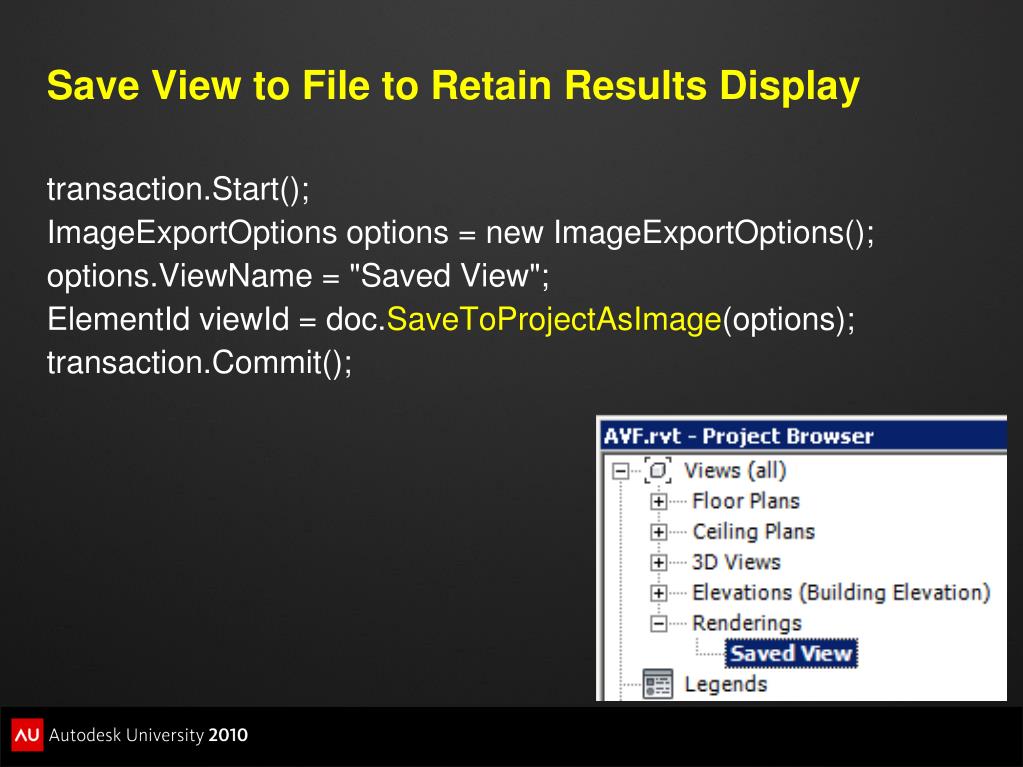 Save View to File to Retain Results Display

transaction.Start();
ImageExportOptions options = new ImageExportOptions();
options.ViewName = "Saved View";
ElementId viewId = doc.SaveToProjectAsImage(options);
transaction.Commit();

AVF.rvt - Project Browser
Views (all)
Floor Plans
Ceiling Plans
3D Views
Elevations (Building Elevation)
Renderings
Saved View
Legends

AU Autodesk University 2010